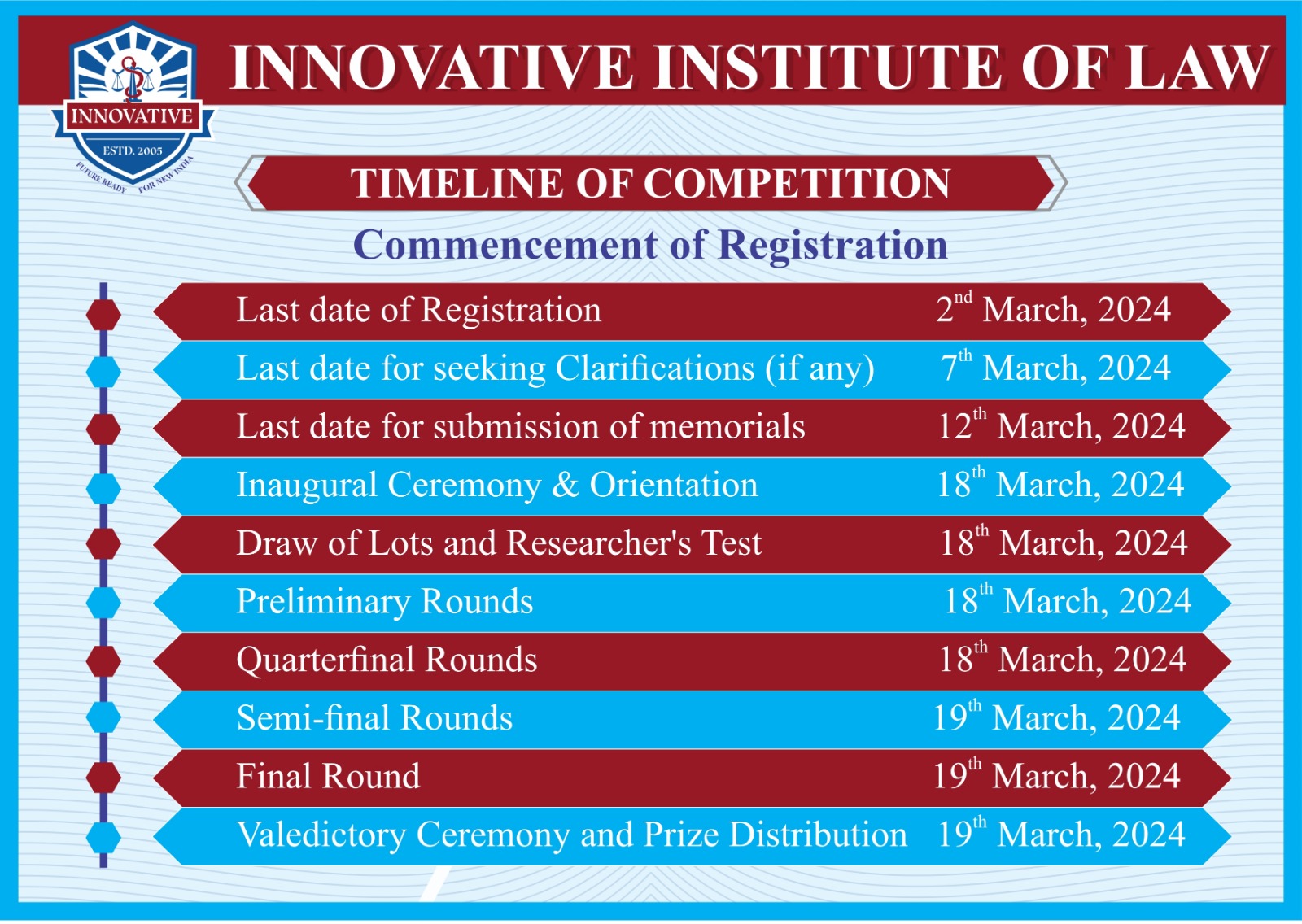 INNOVATIVE
ESTD. 2005
FUTURE READY FOR NEW INDIA

INNOVATIVE INSTITUTE OF LAW

TIMELINE OF COMPETITION

Commencement of Registration

| | |
|---|---|
| Last date of Registration | $2^{nd}$ March, 2024 |
| Last date for seeking Clarifications (if any) | $7^{th}$ March, 2024 |
| Last date for submission of memorials | $12^{th}$ March, 2024 |
| Inaugural Ceremony & Orientation | $18^{th}$ March, 2024 |
| Draw of Lots and Researcher's Test | $18^{th}$ March, 2024 |
| Preliminary Rounds | $18^{th}$ March, 2024 |
| Quarterfinal Rounds | $18^{th}$ March, 2024 |
| Semi-final Rounds | $19^{th}$ March, 2024 |
| Final Round | $19^{th}$ March, 2024 |
| Valedictory Ceremony and Prize Distribution | $19^{th}$ March, 2024 |